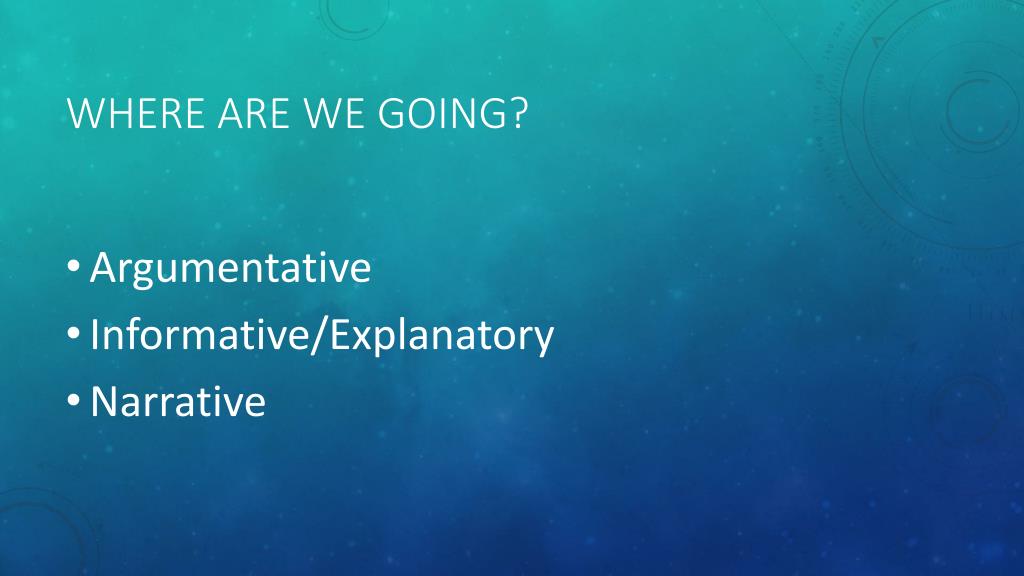 WHERE ARE WE GOING?

• Argumentative
• Informative/Explanatory
• Narrative